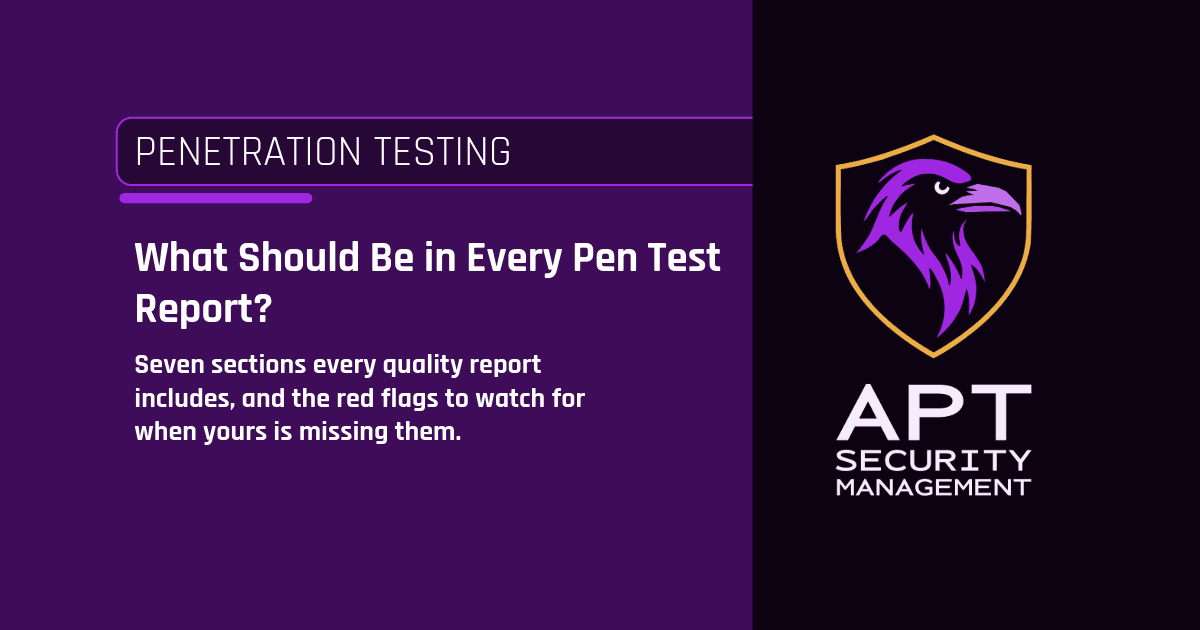 PENETRATION TESTING

What Should Be in Every Pen Test Report?

Seven sections every quality report includes, and the red flags to watch for when yours is missing them.

APT
SECURITY
MANAGEMENT